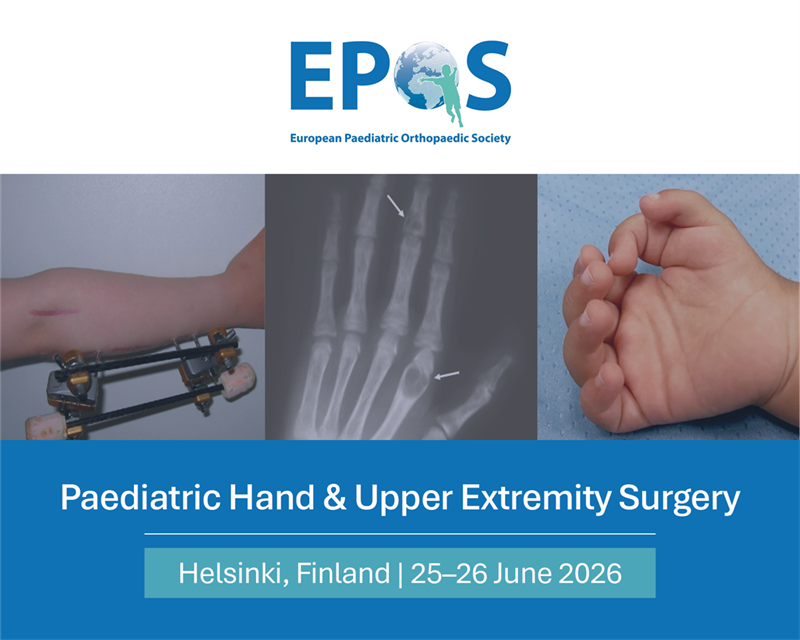 EPOS
European Paediatric Orthopaedic Society

Paediatric Hand & Upper Extremity Surgery

Helsinki, Finland | 25–26 June 2026